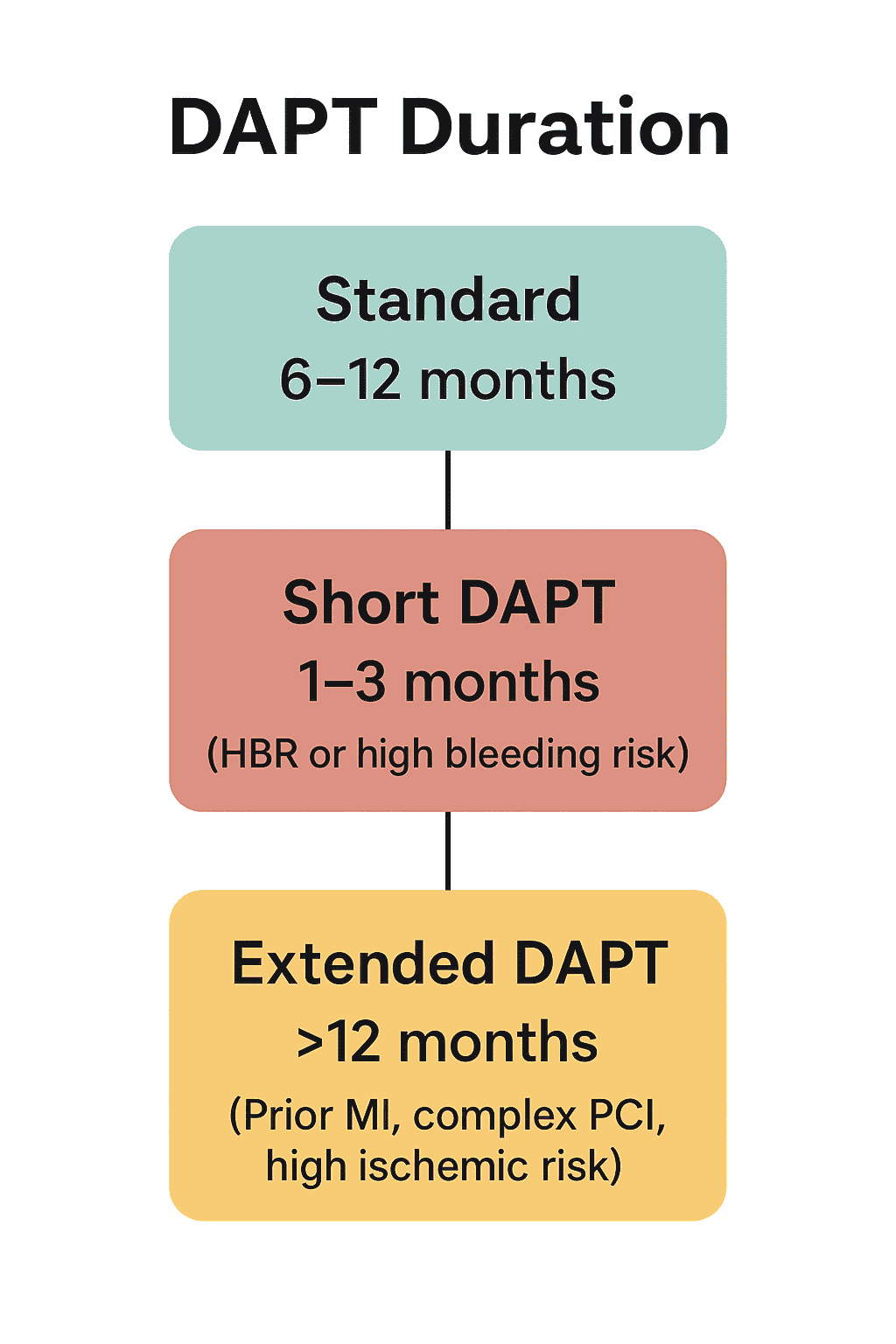 DAPT Duration

Standard
6–12 months

Short DAPT
1–3 months
(HBR or high bleeding risk)

Extended DAPT
>12 months
(Prior MI, complex PCI, high ischemic risk)